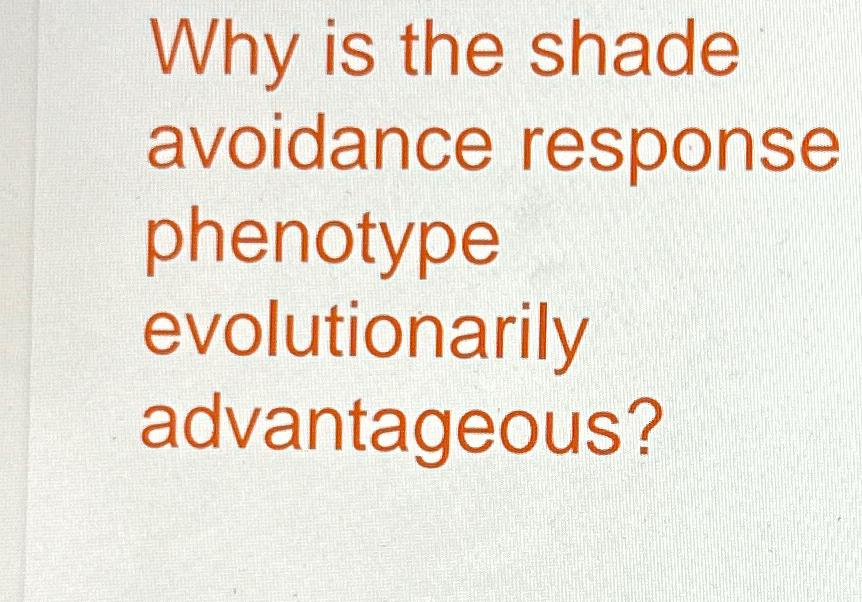 Why is the shade avoidance response phenotype evolutionarily advantageous?